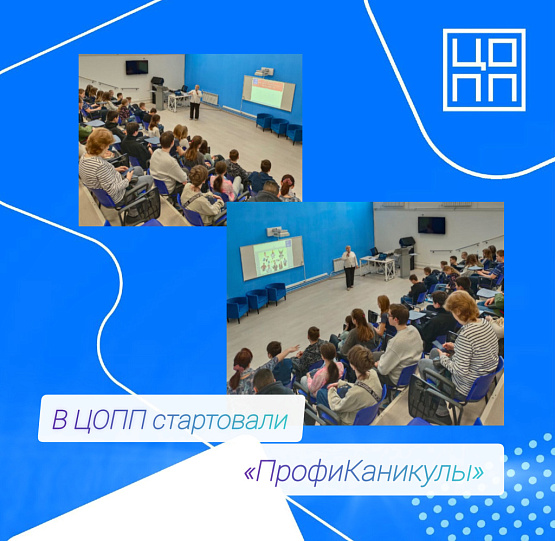 ЦО
ПП

В ЦОПП стартовали

«ПрофиКаникулы»